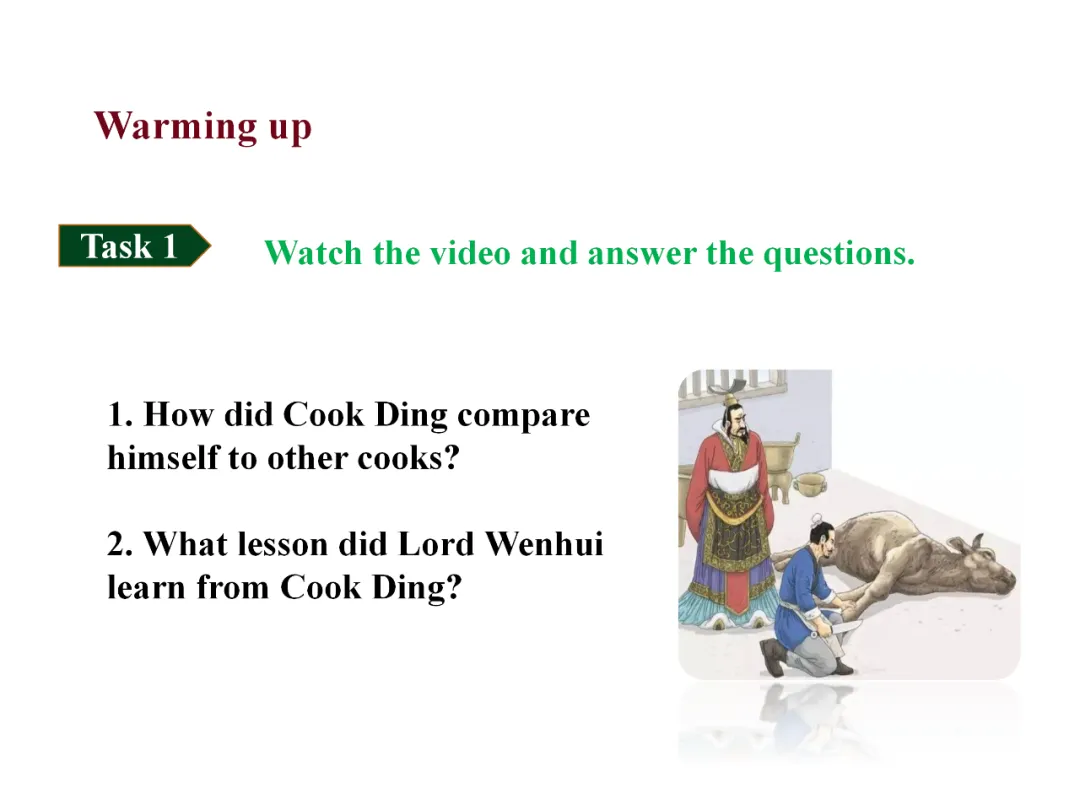 Warming up

Task 1

Watch the video and answer the questions.

1. How did Cook Ding compare himself to other cooks?

2. What lesson did Lord Wenhui learn from Cook Ding?